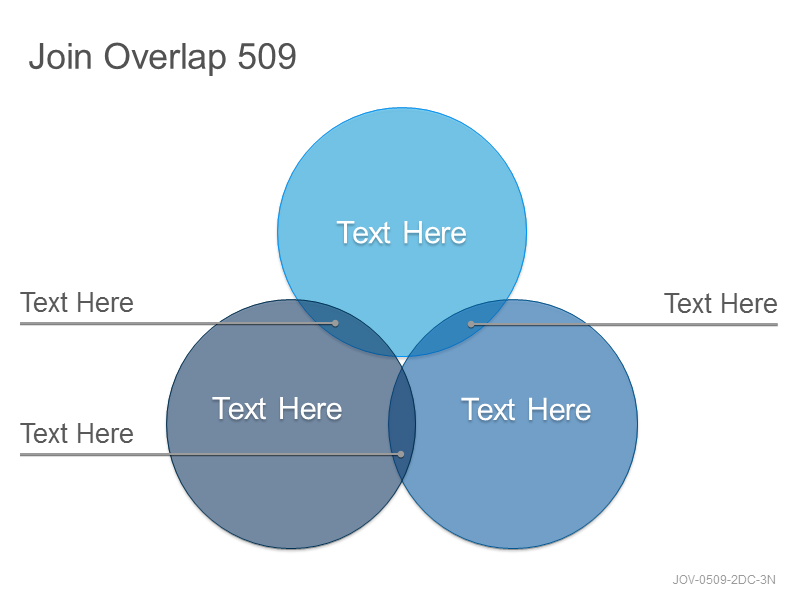 Join Overlap 509

Text Here

Text Here

Text Here

Text Here

Text Here

Text Here

JOV-0509-2DC-3N